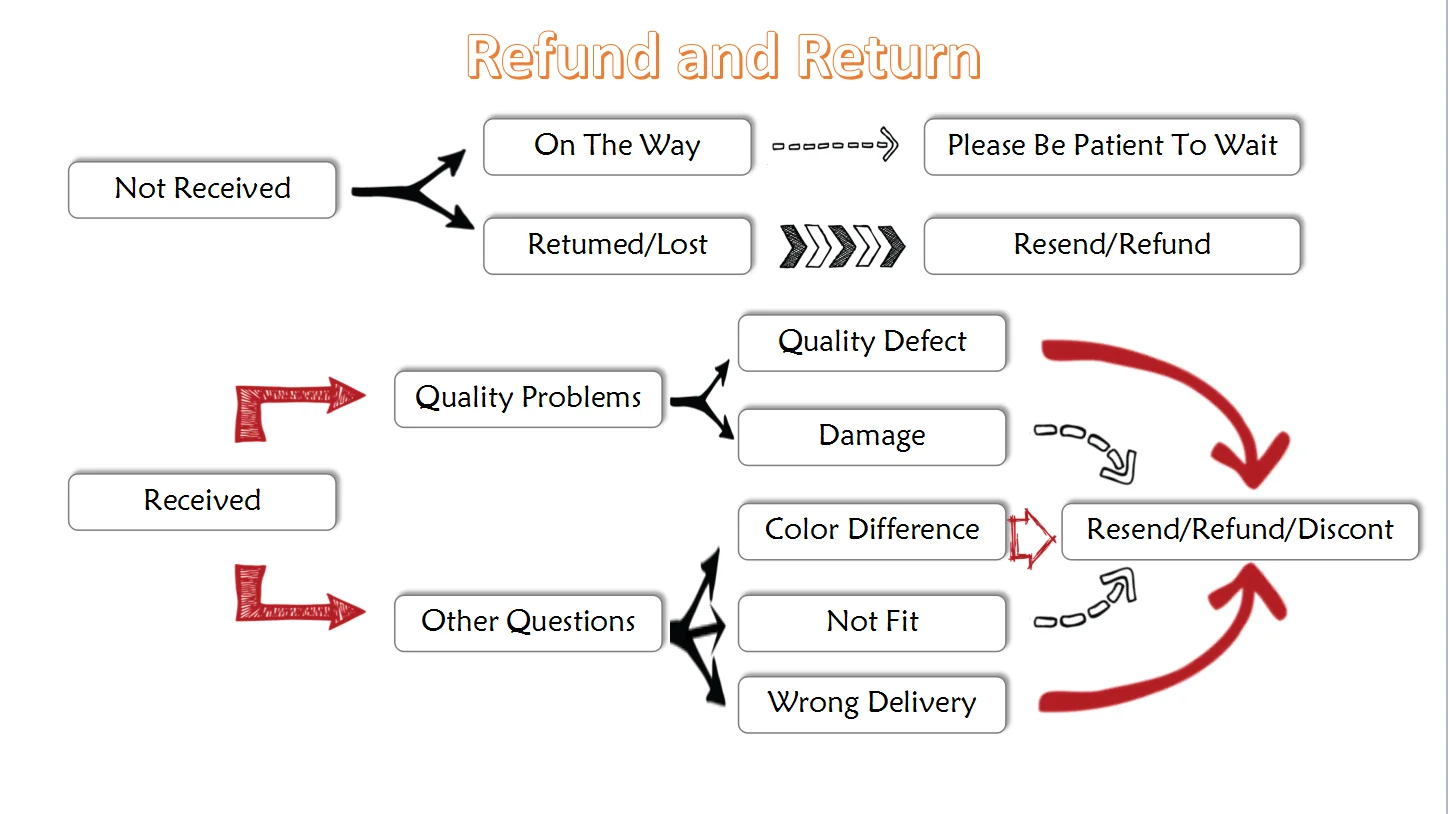 Refund and Return

Not Received

On The Way

Please Be Patient To Wait

Retumed/Lost

Resend/Refund

Received

Quality Problems

Quality Defect

Damage

Other Questions

Color Difference

Not Fit

Wrong Delivery

Resend/Refund/Discont